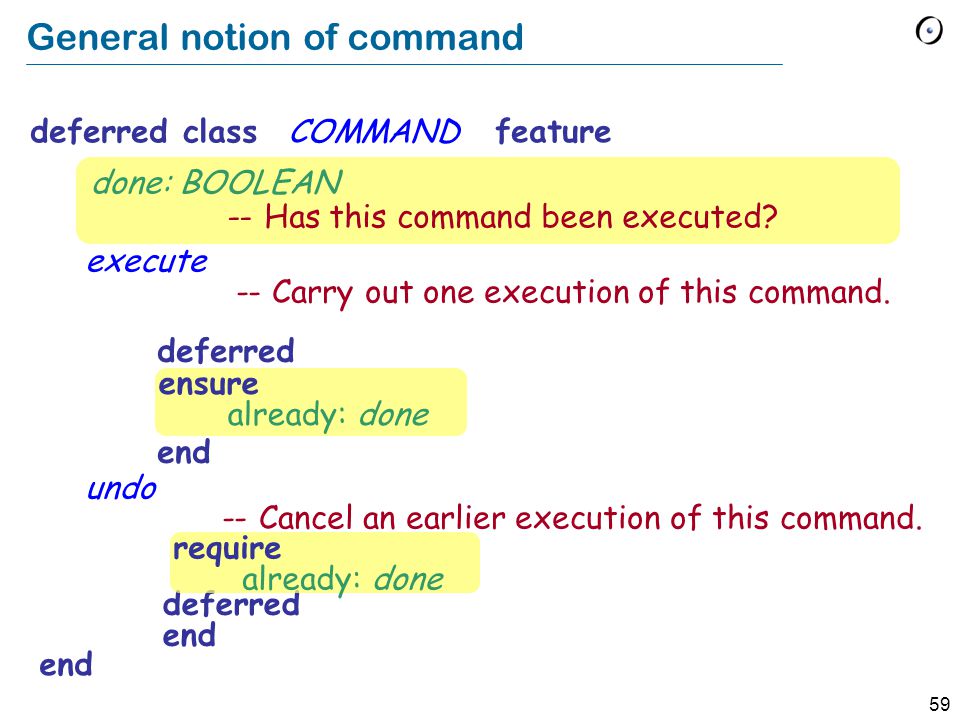 General notion of command

deferred class COMMAND feature

done: BOOLEAN
-- Has this command been executed?

execute
-- Carry out one execution of this command.

deferred
ensure
already: done
end

undo
-- Cancel an earlier execution of this command.
require
already: done
deferred
end
end

59